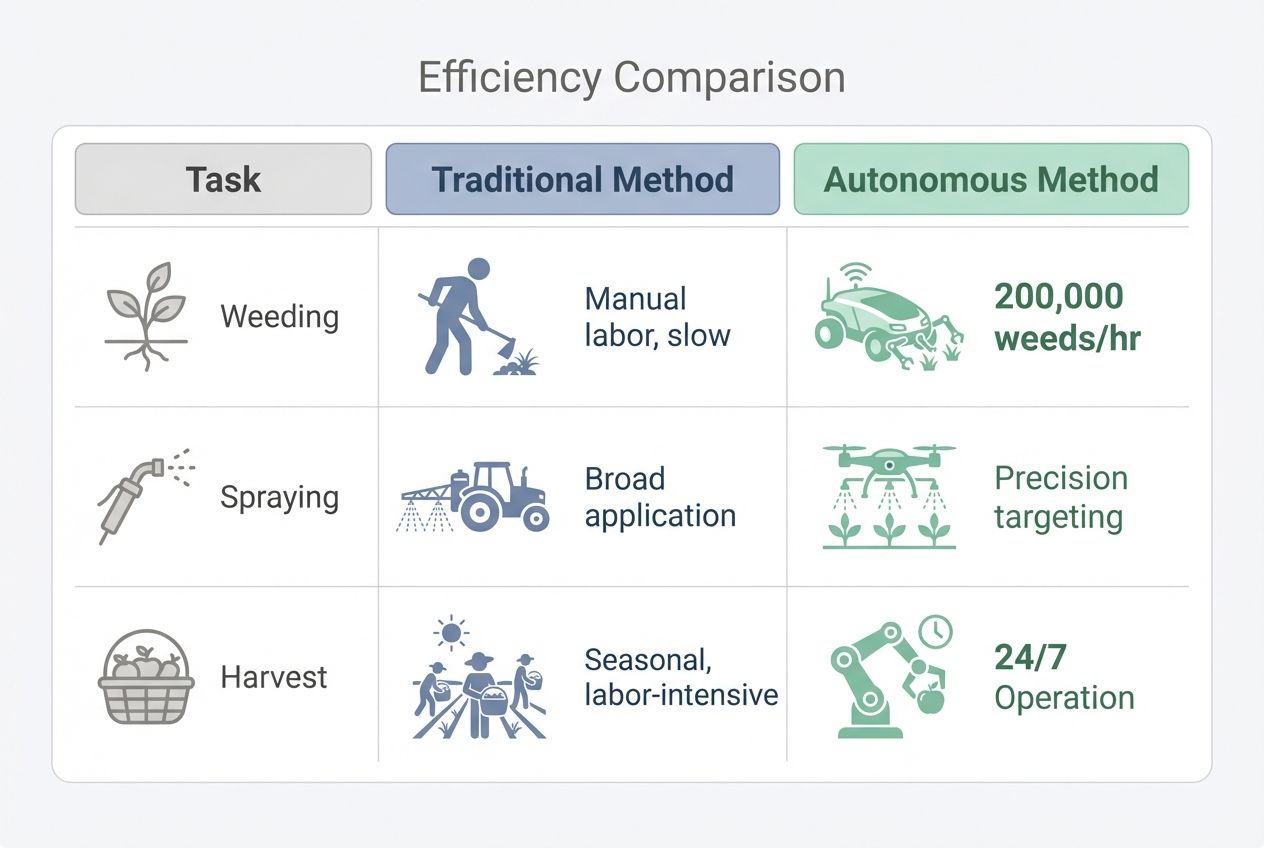 Efficiency Comparison

| Task | Traditional Method | Autonomous Method |
|---|---|---|
| Weeding | Manual labor, slow | 200,000 weeds/hr |
| Spraying | Broad application | Precision targeting |
| Harvest | Seasonal, labor-intensive | 24/7 Operation |